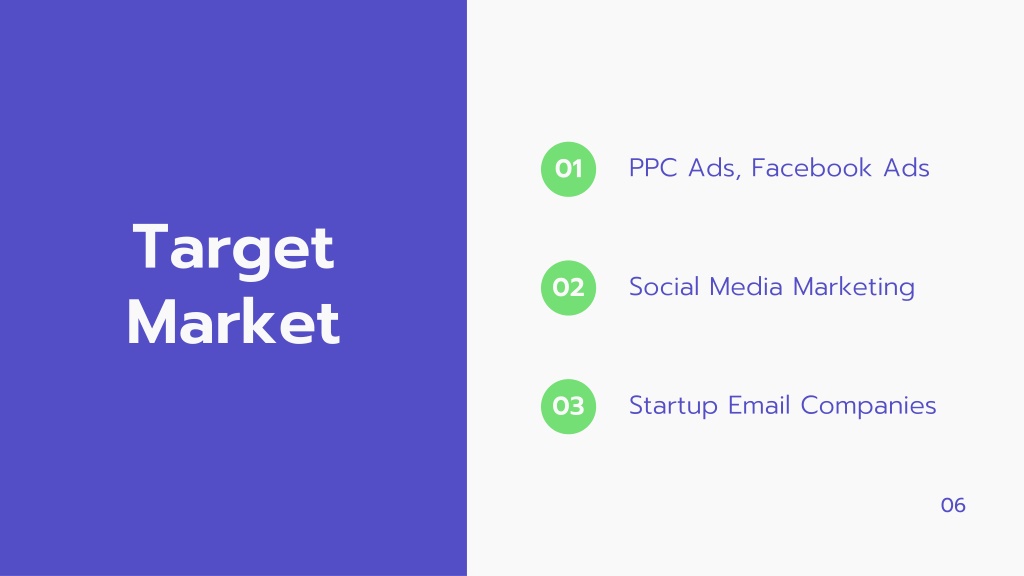 Target Market

01 PPC Ads, Facebook Ads

02 Social Media Marketing

03 Startup Email Companies

06